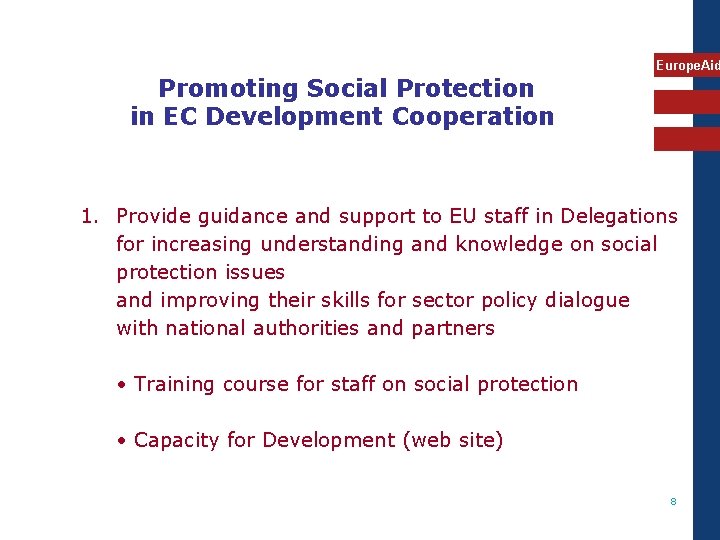 EuropeAid

Promoting Social Protection in EC Development Cooperation

1. Provide guidance and support to EU staff in Delegations for increasing understanding and knowledge on social protection issues
and improving their skills for sector policy dialogue with national authorities and partners

• Training course for staff on social protection

• Capacity for Development (web site)

8